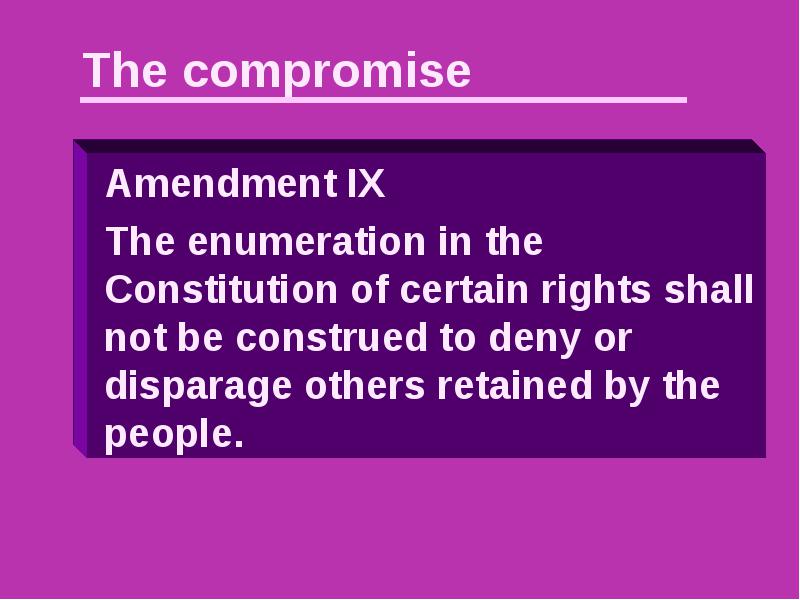 The compromise

Amendment IX

The enumeration in the Constitution of certain rights shall not be construed to deny or disparage others retained by the people.